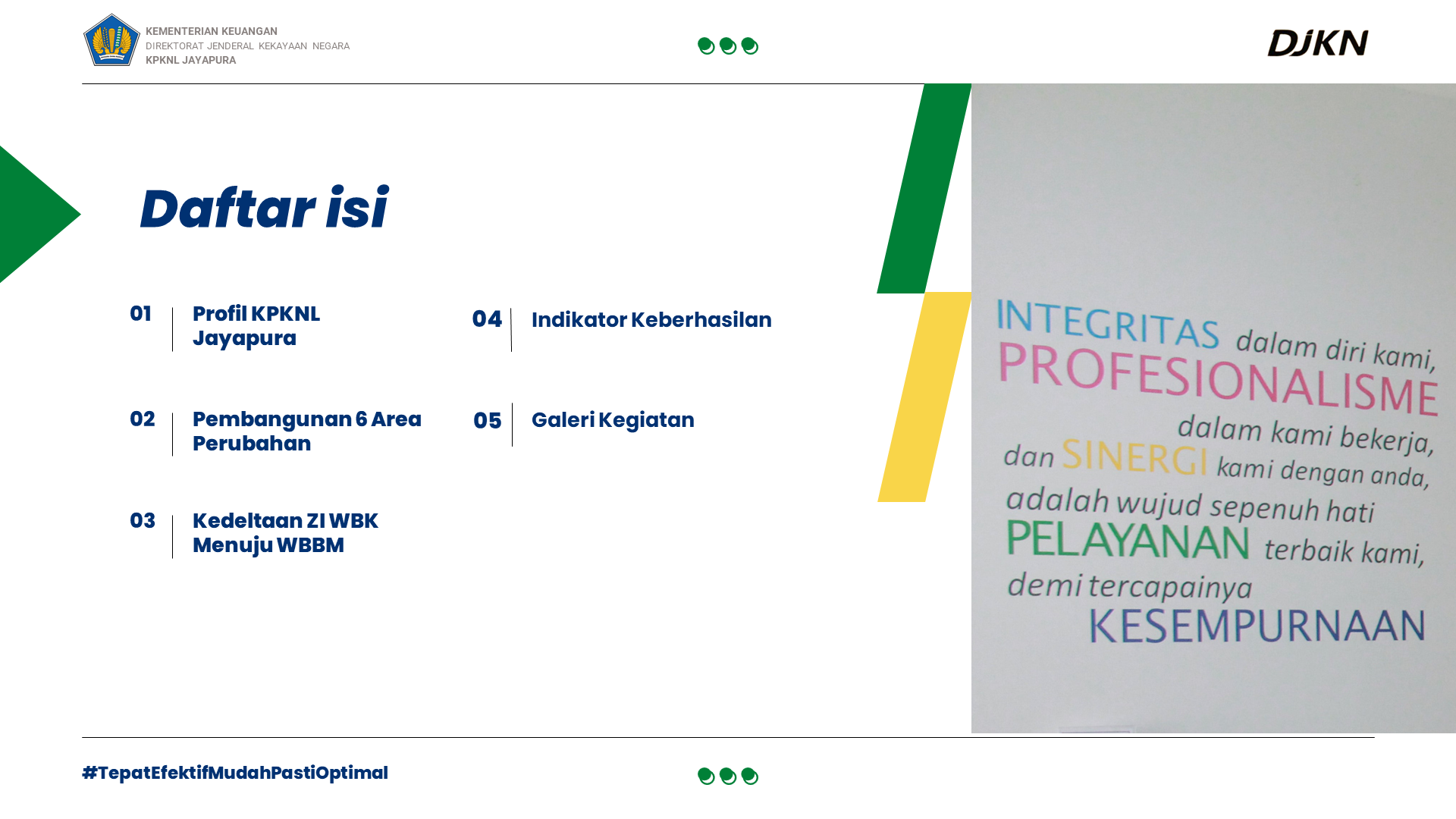 KEMENTERIAN KEUANGAN
DIREKTORAT JENDERAL KEKAYAAN NEGARA
KPKNL JAYAPURA

DJKN

Daftar isi

01 Profil KPKNL Jayapura

02 Pembangunan 6 Area Perubahan

03 Kedeltaan ZI WBK Menuju WBBM

04 Indikator Keberhasilan

05 Galeri Kegiatan

INTEGRITAS dalam diri kami, PROFESIONALISME dalam kami bekerja, dan SINERGI kami dengan anda, adalah wujud sepenuh hati PELAYANAN terbaik kami, demi tercapainya KESEMPURNAAN

#TepatEfektifMudahPastiOptimal